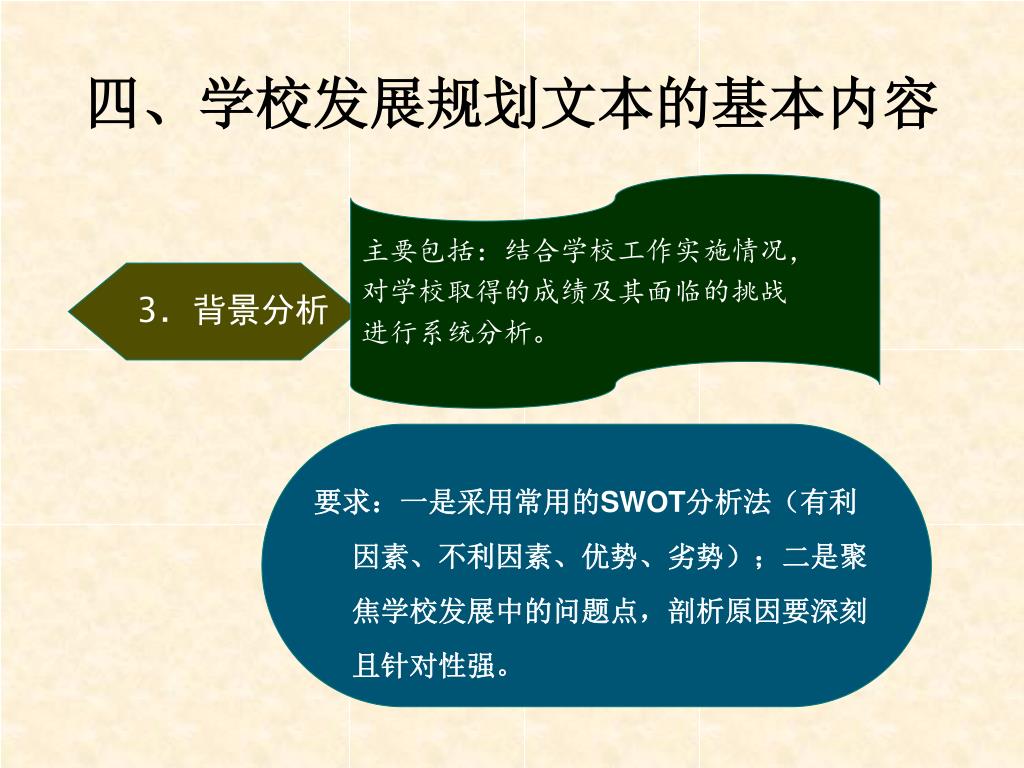 四、学校发展规划文本的基本内容

3．背景分析

主要包括：结合学校工作实施情况，对学校取得的成绩及其面临的挑战进行系统分析。

要求：一是采用常用的SWOT分析法（有利因素、不利因素、优势、劣势）；二是聚焦学校发展中的问题点，剖析原因要深刻且针对性强。